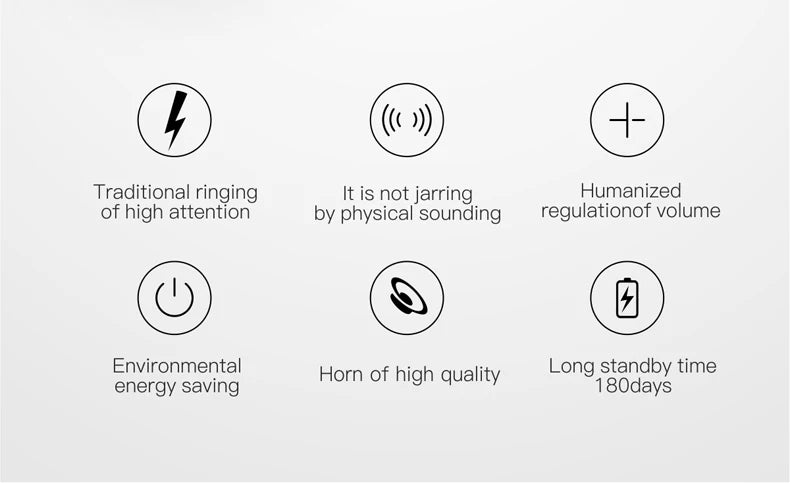 Traditional ringing of high attention

It is not jarring by physical sounding

Humanized regulationof volume

Environmental energy saving

Horn of high quality

Long standby time 180days